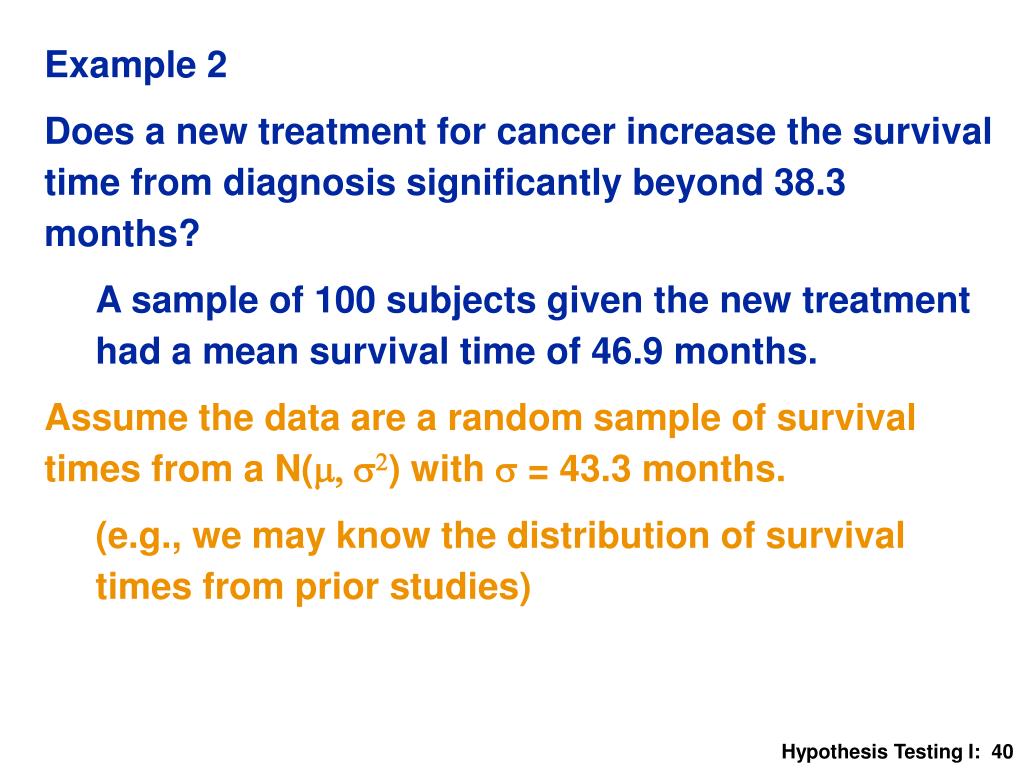 Example 2

Does a new treatment for cancer increase the survival time from diagnosis significantly beyond 38.3 months?

A sample of 100 subjects given the new treatment had a mean survival time of 46.9 months.

Assume the data are a random sample of survival times from a N($\mu$, $\sigma^2$) with $\sigma$ = 43.3 months.

(e.g., we may know the distribution of survival times from prior studies)

Hypothesis Testing I: 40